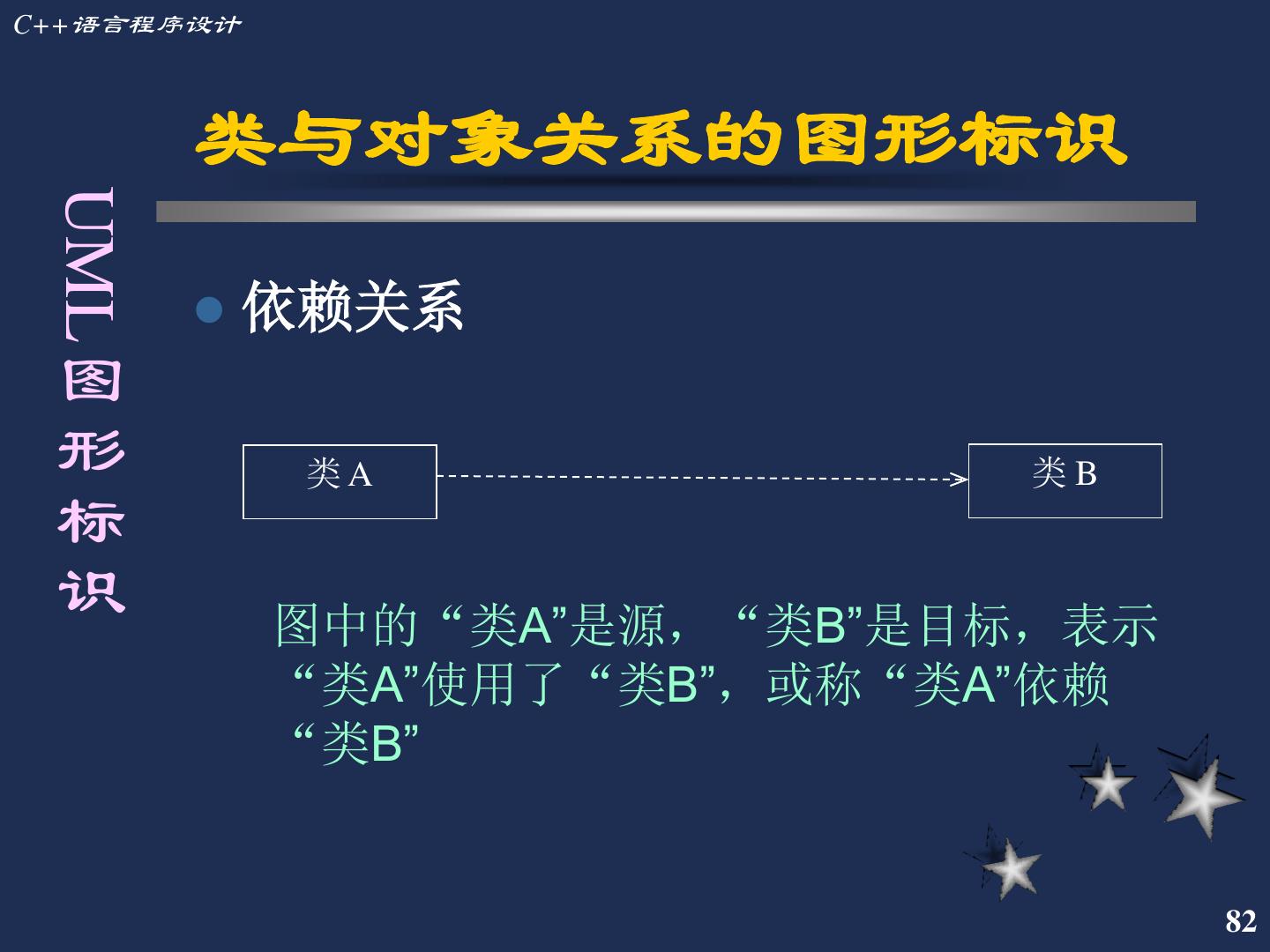 C++语言程序设计

类与对象关系的图形标识

UML图形标识

依赖关系

类 A

类 B

图中的“类A”是源，“类B”是目标，表示“类A”使用了“类B”，或称“类A”依赖“类B”

82